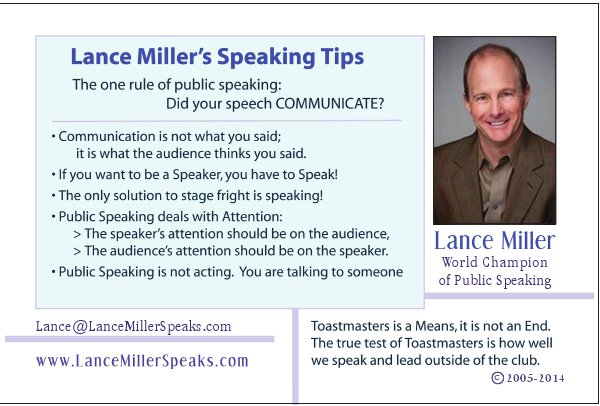 Lance Miller's Speaking Tips

The one rule of public speaking:
Did your speech COMMUNICATE?

• Communication is not what you said; it is what the audience thinks you said.
• If you want to be a Speaker, you have to Speak!
• The only solution to stage fright is speaking!
• Public Speaking deals with Attention:
> The speaker's attention should be on the audience,
> The audience's attention should be on the speaker.
• Public Speaking is not acting. You are talking to someone

Lance Miller
World Champion of Public Speaking

Lance@LanceMillerSpeaks.com

www.LanceMillerSpeaks.com

Toastmasters is a Means, it is not an End. The true test of Toastmasters is how well we speak and lead outside of the club.

© 2005-2014